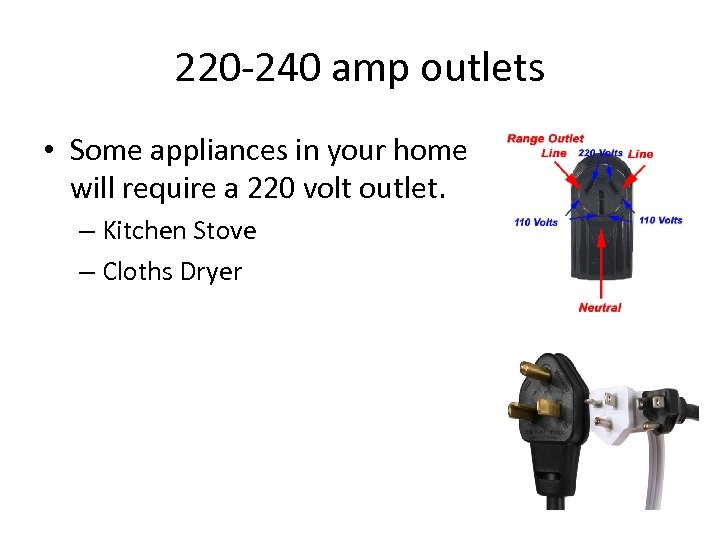 220-240 amp outlets

• Some appliances in your home will require a 220 volt outlet.
– Kitchen Stove
– Cloths Dryer

Range Outlet
Line
220 Volts
Line
110 Volts
110 Volts
Neutral